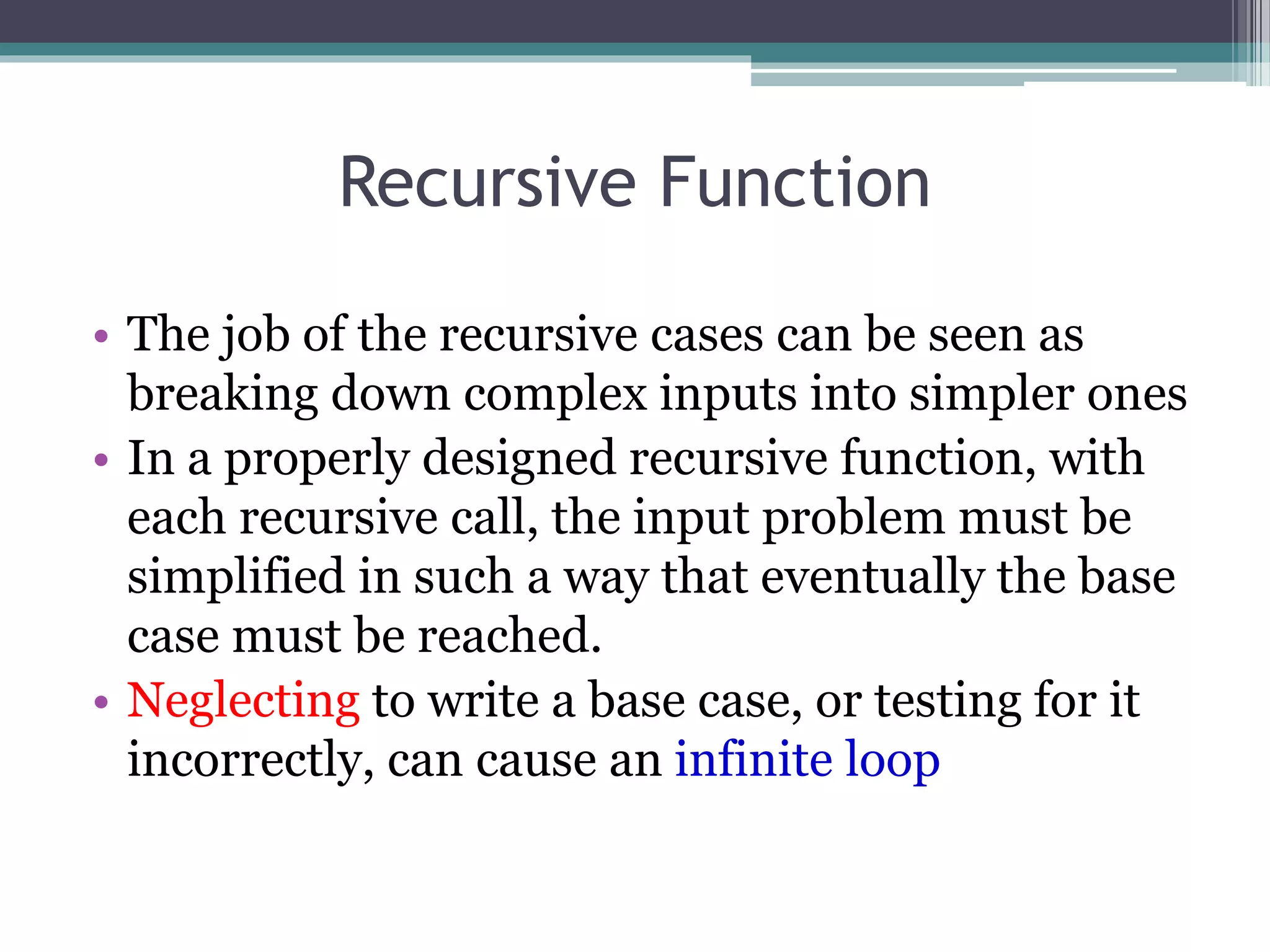 Recursive Function

• The job of the recursive cases can be seen as breaking down complex inputs into simpler ones
• In a properly designed recursive function, with each recursive call, the input problem must be simplified in such a way that eventually the base case must be reached.
• Neglecting to write a base case, or testing for it incorrectly, can cause an infinite loop